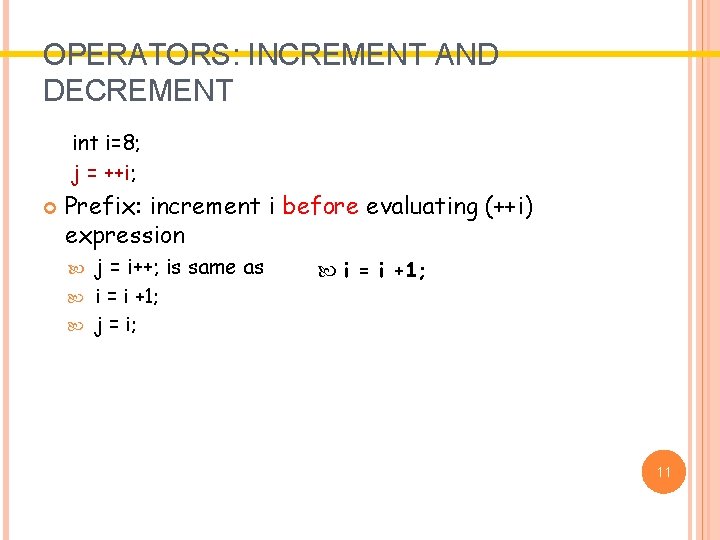 OPERATORS: INCREMENT AND DECREMENT

int i=8;
j = ++i;

Prefix: increment i before evaluating (++i) expression

j = i++; is same as

i = i +1;

j = i;

i = i +1;

11